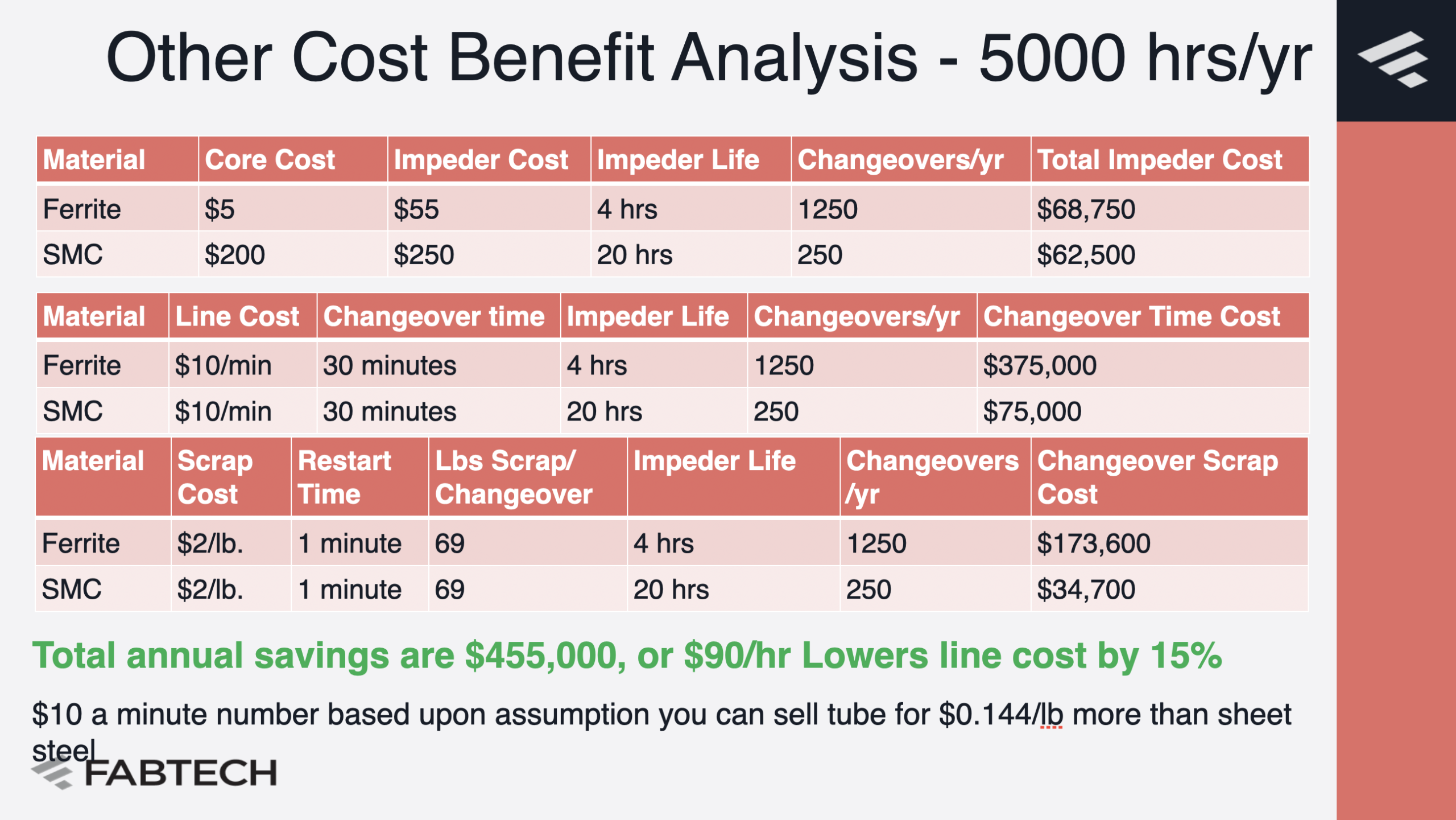 Other Cost Benefit Analysis - 5000 hrs/yr

| Material | Core Cost | Impeder Cost | Impeder Life | Changeovers/yr | Total Impeder Cost |
|---|---|---|---|---|---|
| Ferrite | \$5 | \$55 | 4 hrs | 1250 | \$68,750 |
| SMC | \$200 | \$250 | 20 hrs | 250 | \$62,500 |

| Material | Line Cost | Changeover time | Impeder Life | Changeovers/yr | Changeover Time Cost |
|---|---|---|---|---|---|
| Ferrite | \$10/min | 30 minutes | 4 hrs | 1250 | \$375,000 |
| SMC | \$10/min | 30 minutes | 20 hrs | 250 | \$75,000 |

| Material | Scrap Cost | Restart Time | Lbs Scrap/ Changeover | Impeder Life | Changeovers /yr | Changeover Scrap Cost |
|---|---|---|---|---|---|---|
| Ferrite | \$2/lb. | 1 minute | 69 | 4 hrs | 1250 | \$173,600 |
| SMC | \$2/lb. | 1 minute | 69 | 20 hrs | 250 | \$34,700 |

Total annual savings are \$455,000, or \$90/hr Lowers line cost by 15%

\$10 a minute number based upon assumption you can sell tube for \$0.144/lb more than sheet steel

FABTECH